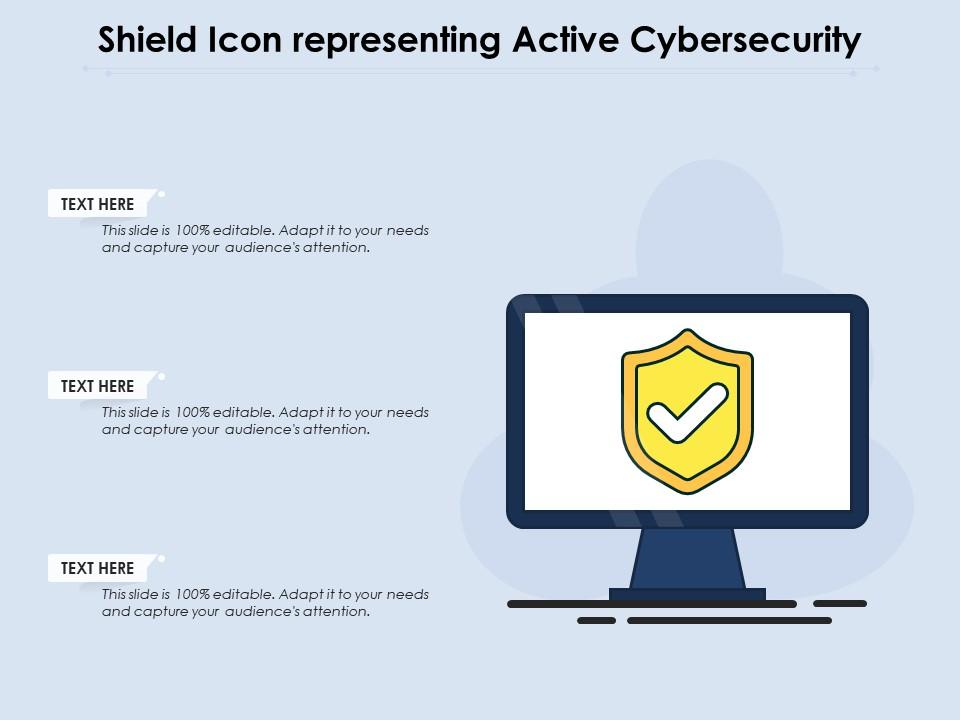 Shield Icon representing Active Cybersecurity

TEXT HERE

This slide is 100% editable. Adapt it to your needs and capture your audience's attention.

TEXT HERE

This slide is 100% editable. Adapt it to your needs and capture your audience's attention.

TEXT HERE

This slide is 100% editable. Adapt it to your needs and capture your audience's attention.